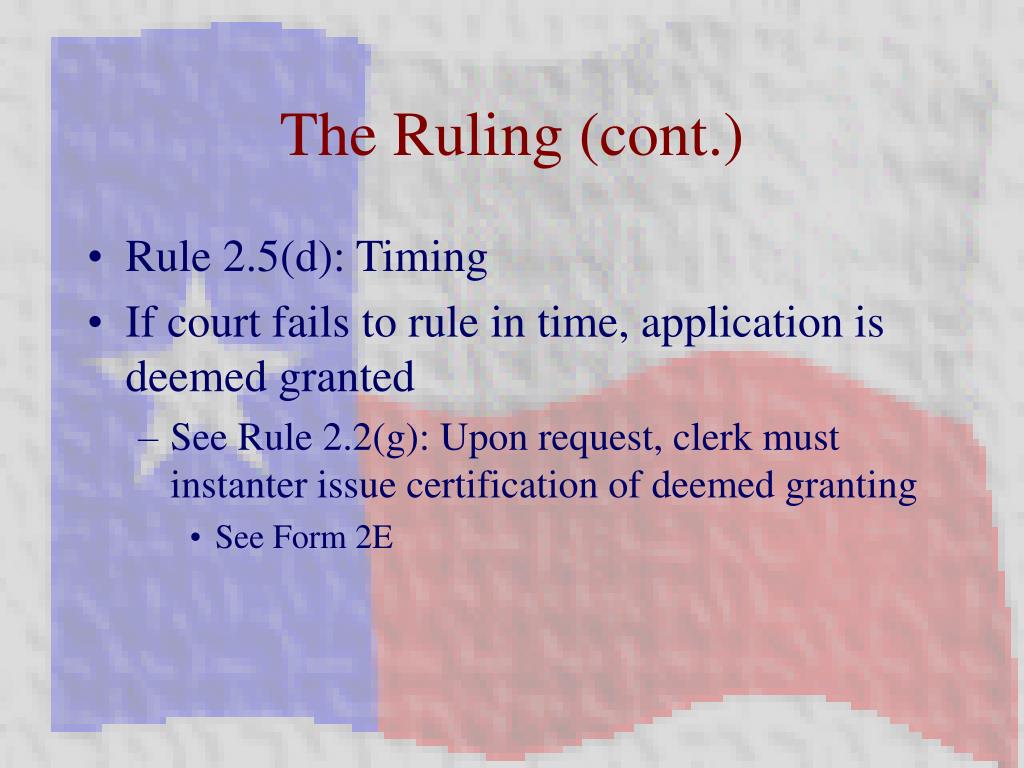 The Ruling (cont.)

• Rule 2.5(d): Timing
• If court fails to rule in time, application is deemed granted
– See Rule 2.2(g): Upon request, clerk must instanter issue certification of deemed granting
• See Form 2E